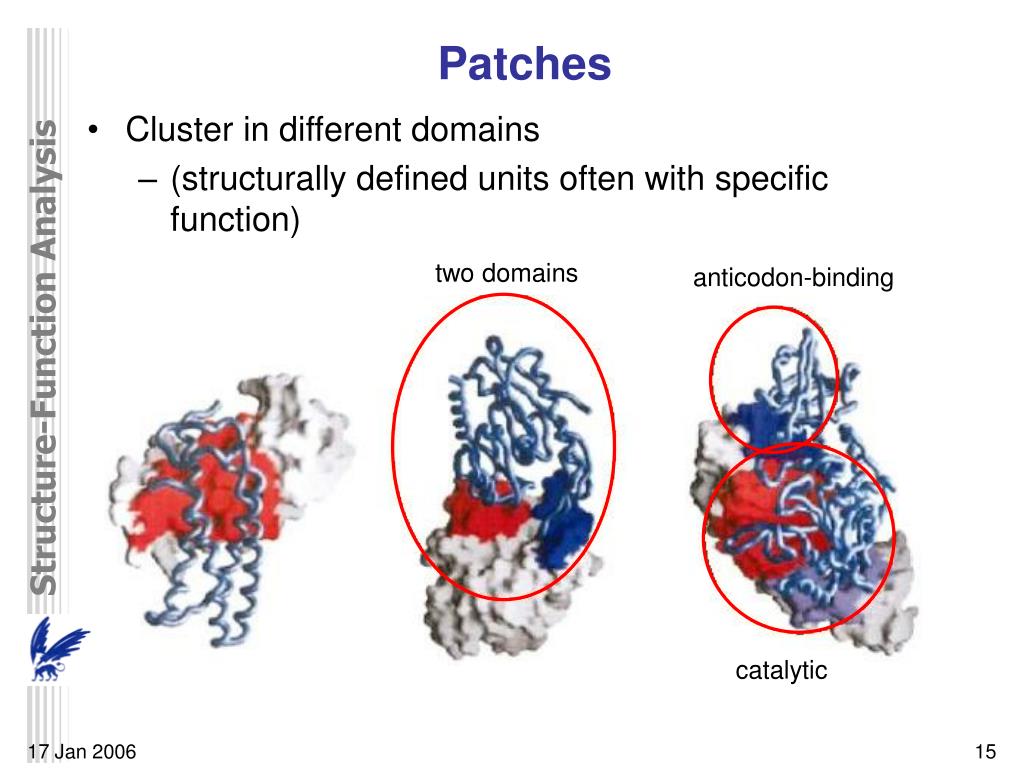 Structure-Function Analysis

Patches

• Cluster in different domains
– (structurally defined units often with specific function)

two domains

anticodon-binding

catalytic

17 Jan 2006

15